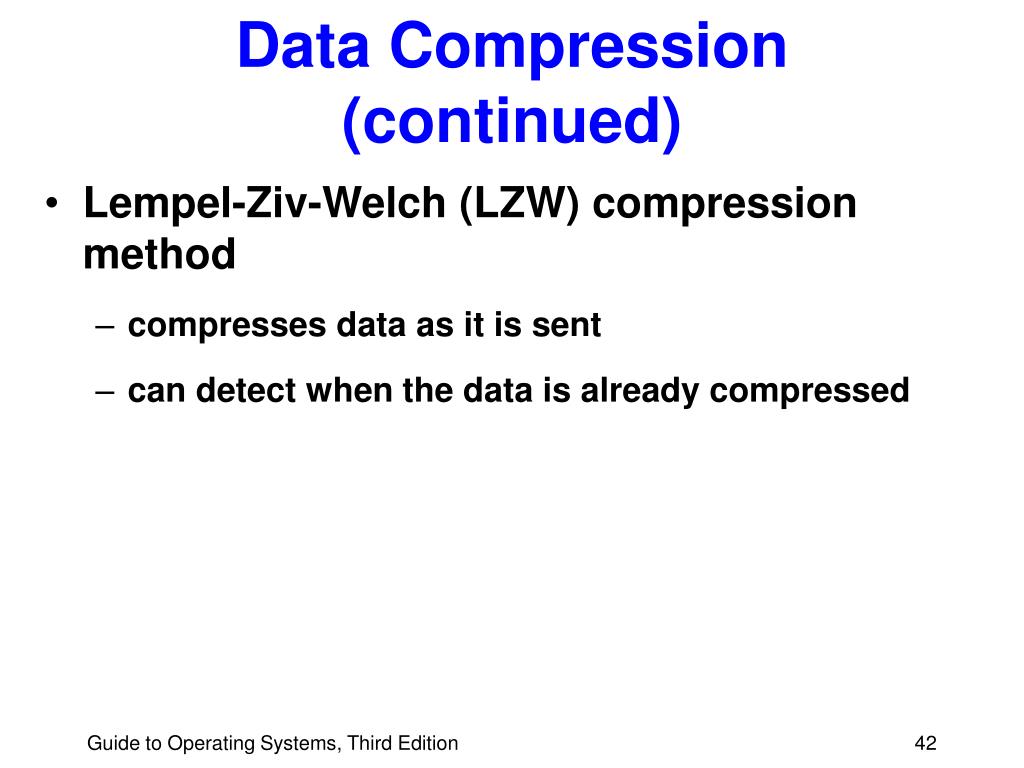 Data Compression (continued)

• Lempel-Ziv-Welch (LZW) compression method

– compresses data as it is sent

– can detect when the data is already compressed

Guide to Operating Systems, Third Edition

42